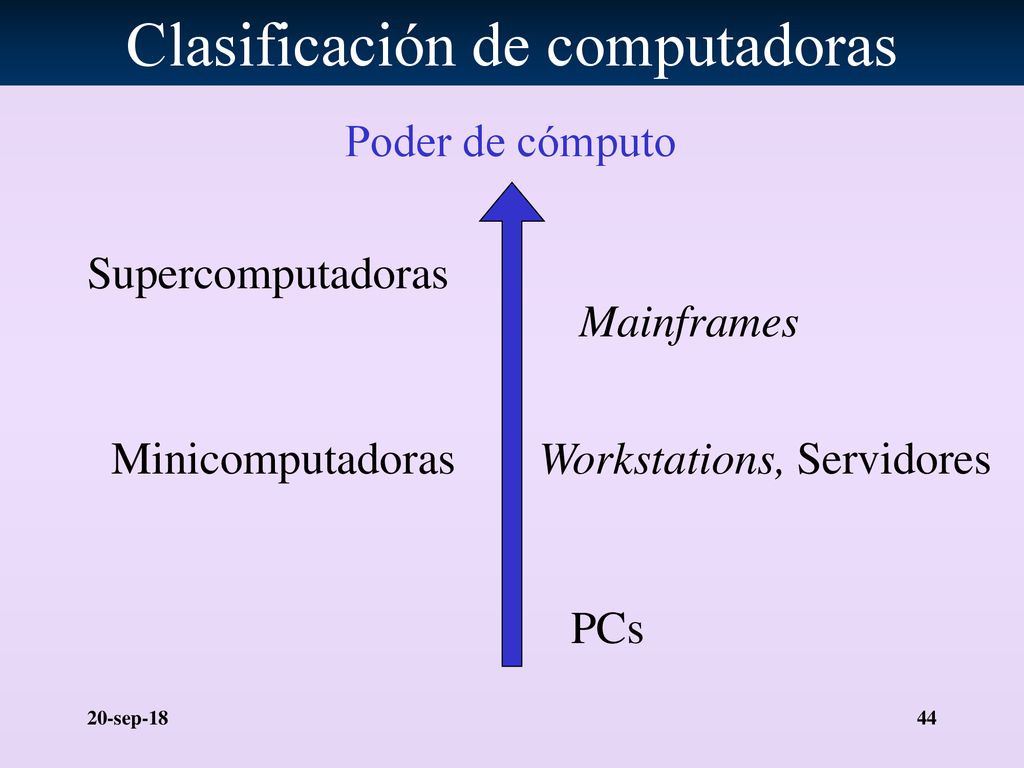 Clasificación de computadoras

Poder de cómputo

Supercomputadoras

Mainframes

Minicomputadoras

Workstations, Servidores

PCs

20-sep-18

44